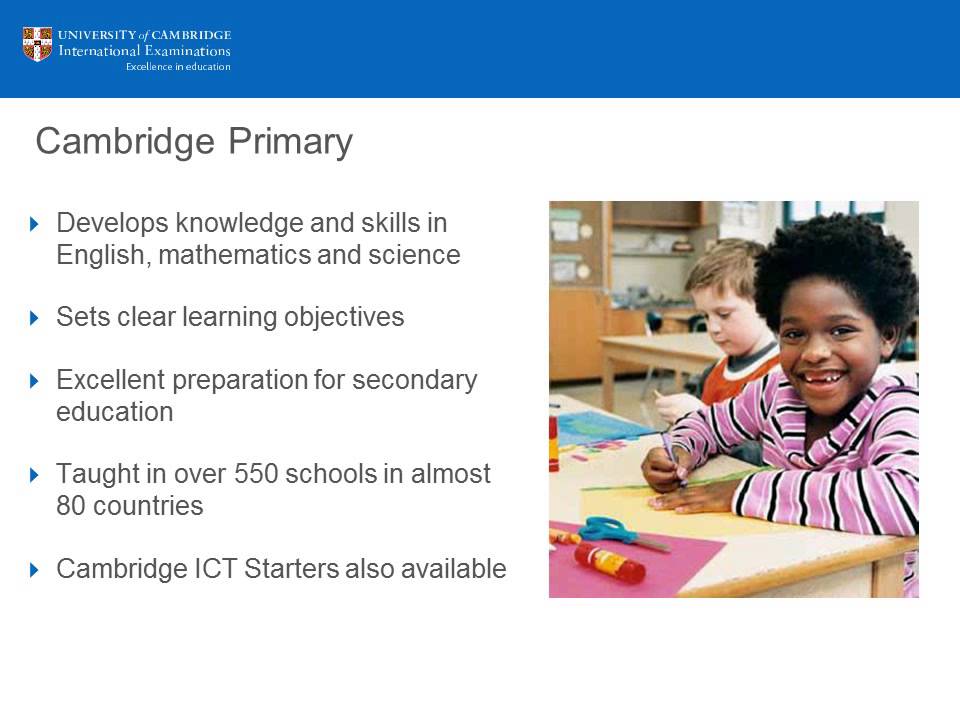 UNIVERSITY of CAMBRIDGE
International Examinations
Excellence in education

Cambridge Primary

Develops knowledge and skills in English, mathematics and science

Sets clear learning objectives

Excellent preparation for secondary education

Taught in over 550 schools in almost 80 countries

Cambridge ICT Starters also available